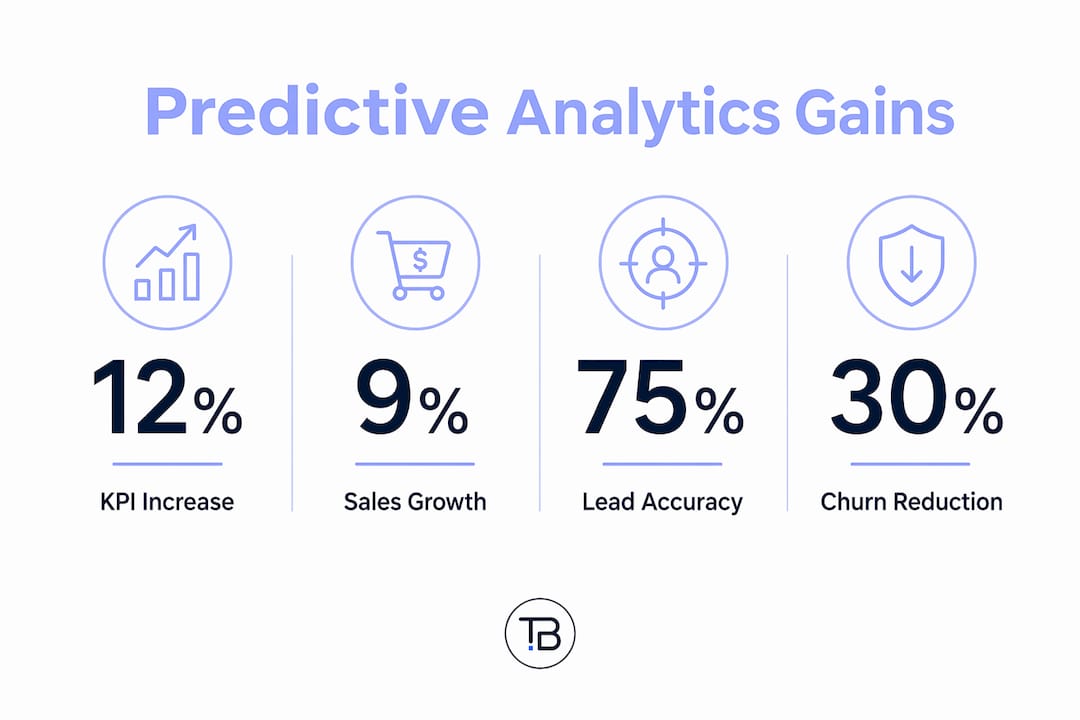 Predictive Analytics Gains

$

12%

KPI Increase

9%

Sales Growth

75%

Lead Accuracy

30%

Churn Reduction

TB